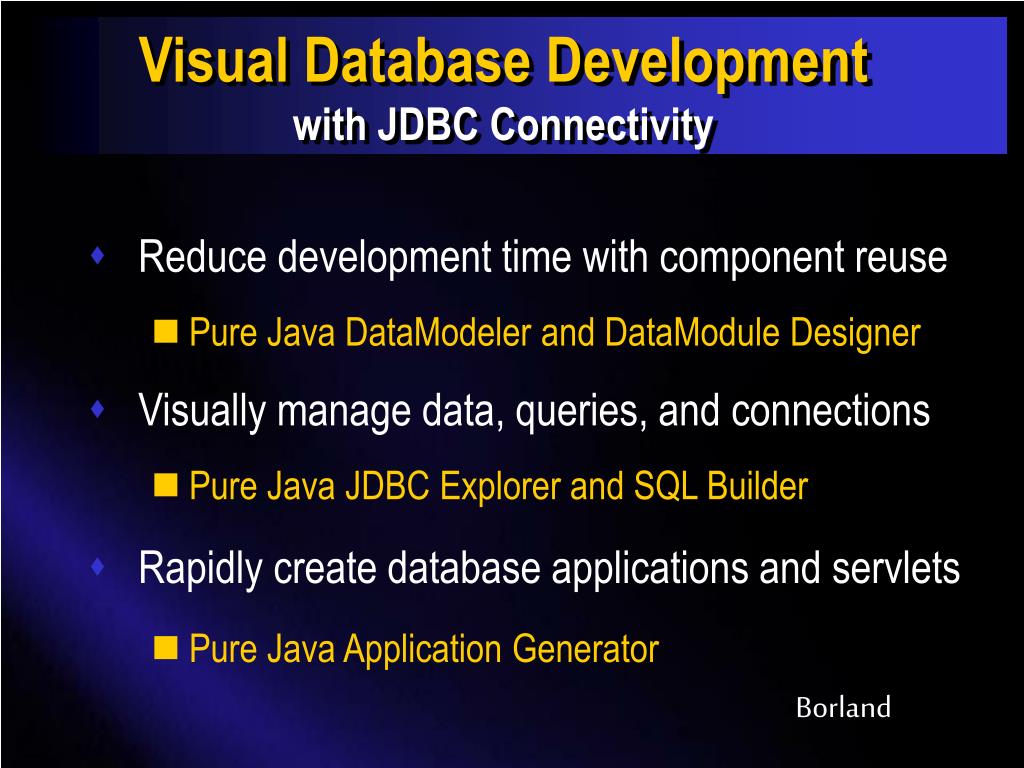 Visual Database Development
with JDBC Connectivity

Reduce development time with component reuse

Pure Java DataModeler and DataModule Designer

Visually manage data, queries, and connections

Pure Java JDBC Explorer and SQL Builder

Rapidly create database applications and servlets

Pure Java Application Generator

Borland